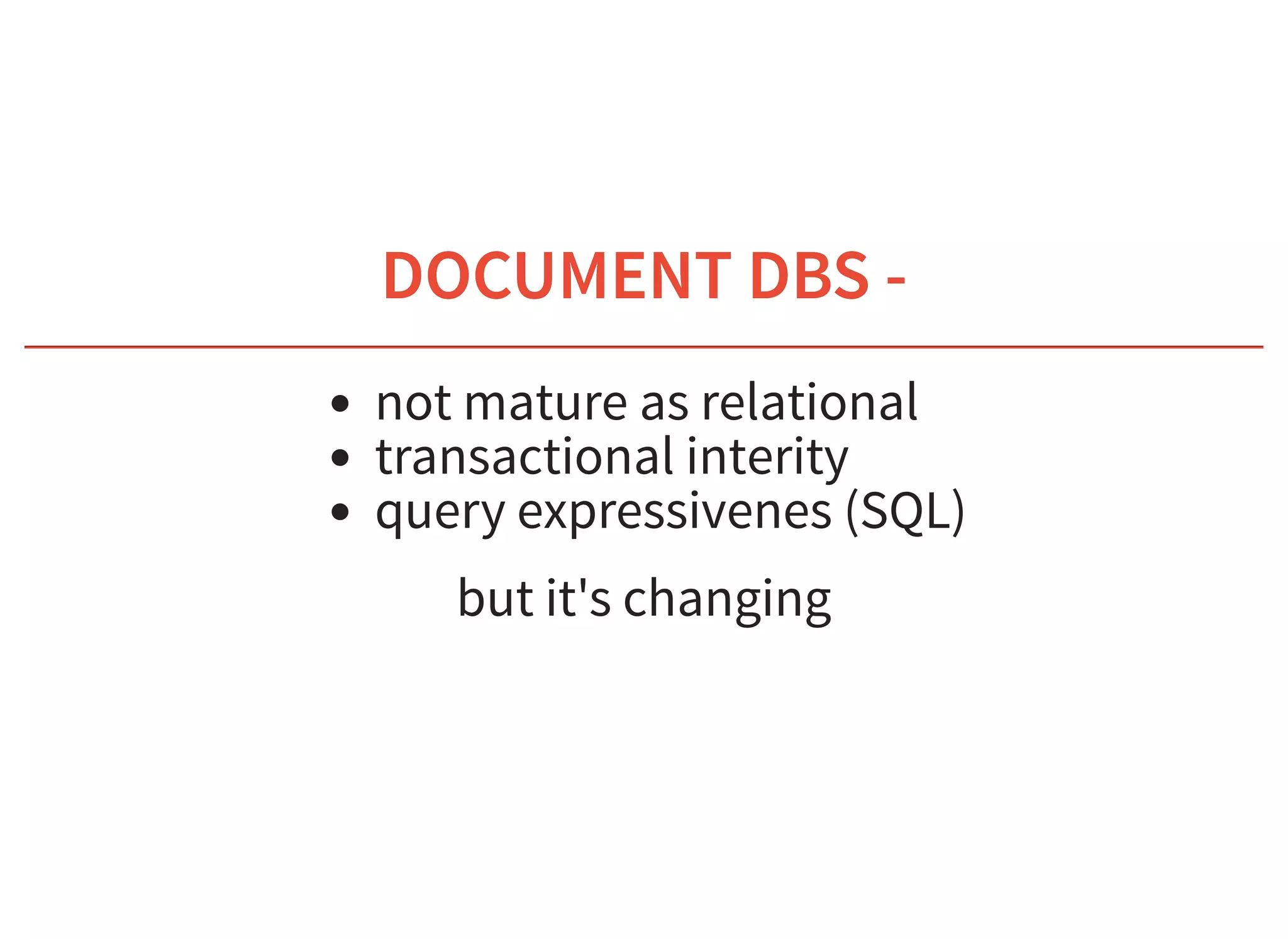 DOCUMENT DBS -

- not mature as relational
- transactional interity
- query expressivenes (SQL)

but it's changing